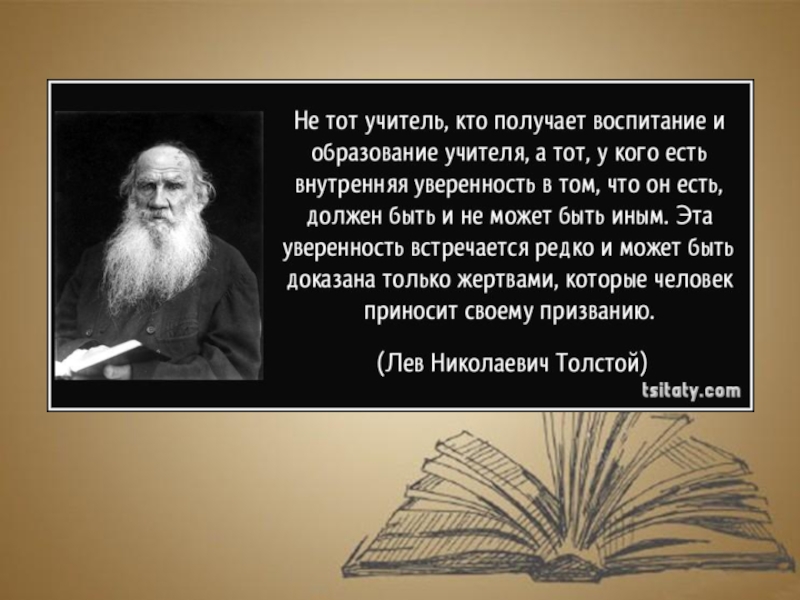 Не тот учитель, кто получает воспитание и образование учителя, а тот, у кого есть внутренняя уверенность в том, что он есть, должен быть и не может быть иным. Эта уверенность встречается редко и может быть доказана только жертвами, которые человек приносит своему призванию.

(Лев Николаевич Толстой)

tsitaty.com